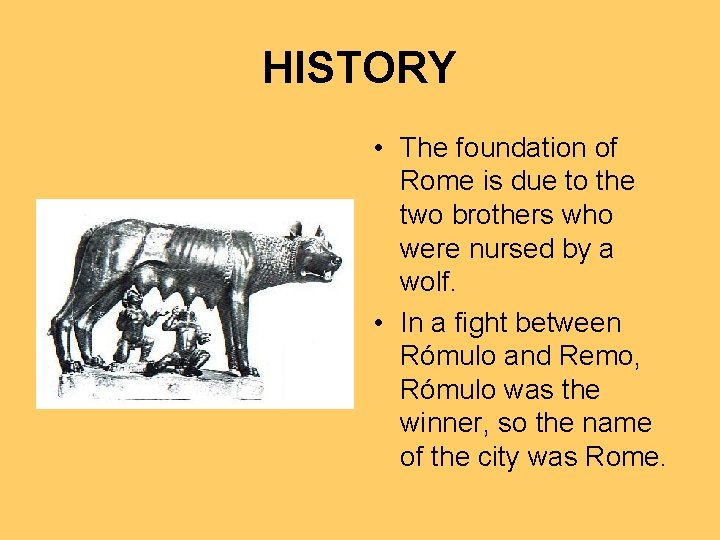 HISTORY

• The foundation of Rome is due to the two brothers who were nursed by a wolf.

• In a fight between Rómulo and Remo, Rómulo was the winner, so the name of the city was Rome.